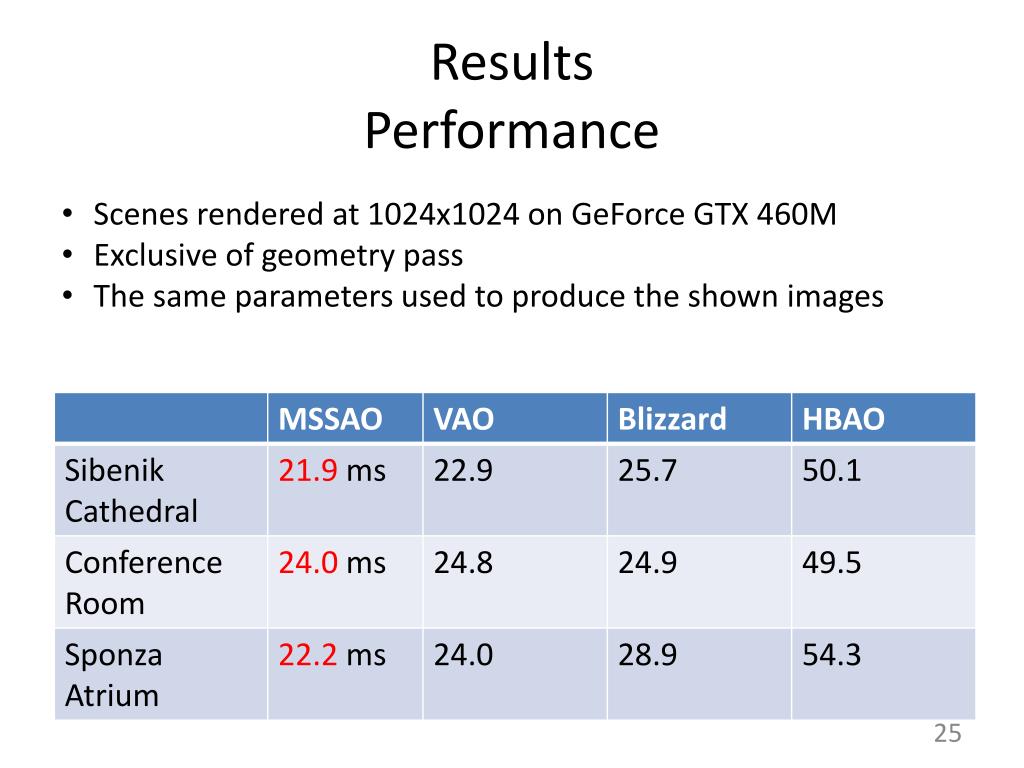 Results
Performance

• Scenes rendered at 1024x1024 on GeForce GTX 460M
• Exclusive of geometry pass
• The same parameters used to produce the shown images

| | MSSAO | VAO | Blizzard | HBAO |
|---|---|---|---|---|
| Sibenik Cathedral | 21.9 ms | 22.9 | 25.7 | 50.1 |
| Conference Room | 24.0 ms | 24.8 | 24.9 | 49.5 |
| Sponza Atrium | 22.2 ms | 24.0 | 28.9 | 54.3 |

25